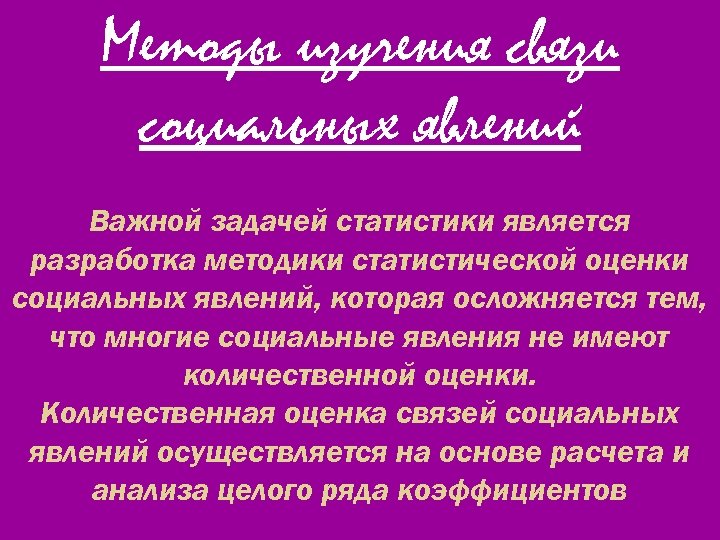 Методы изучения связи социальных явлений

Важной задачей статистики является разработка методики статистической оценки социальных явлений, которая осложняется тем, что многие социальные явления не имеют количественной оценки.
Количественная оценка связей социальных явлений осуществляется на основе расчета и анализа целого ряда коэффициентов